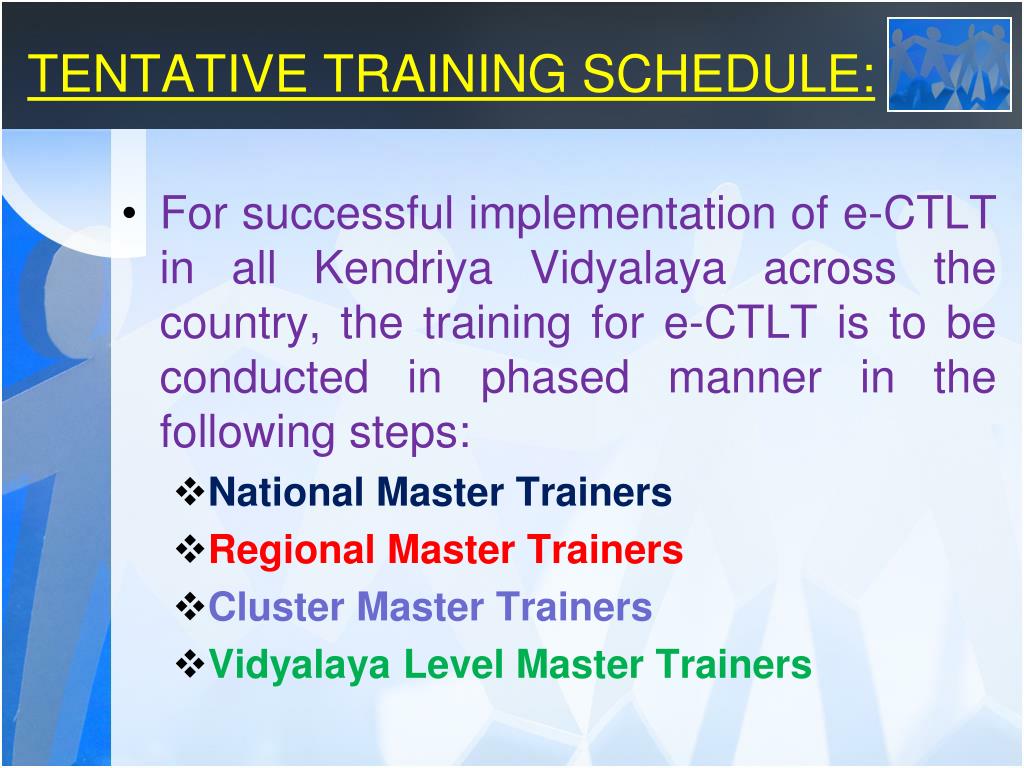 TENTATIVE TRAINING SCHEDULE:

• For successful implementation of e-CTLT in all Kendriya Vidyalaya across the country, the training for e-CTLT is to be conducted in phased manner in the following steps:

❖National Master Trainers
❖Regional Master Trainers
❖Cluster Master Trainers
❖Vidyalaya Level Master Trainers